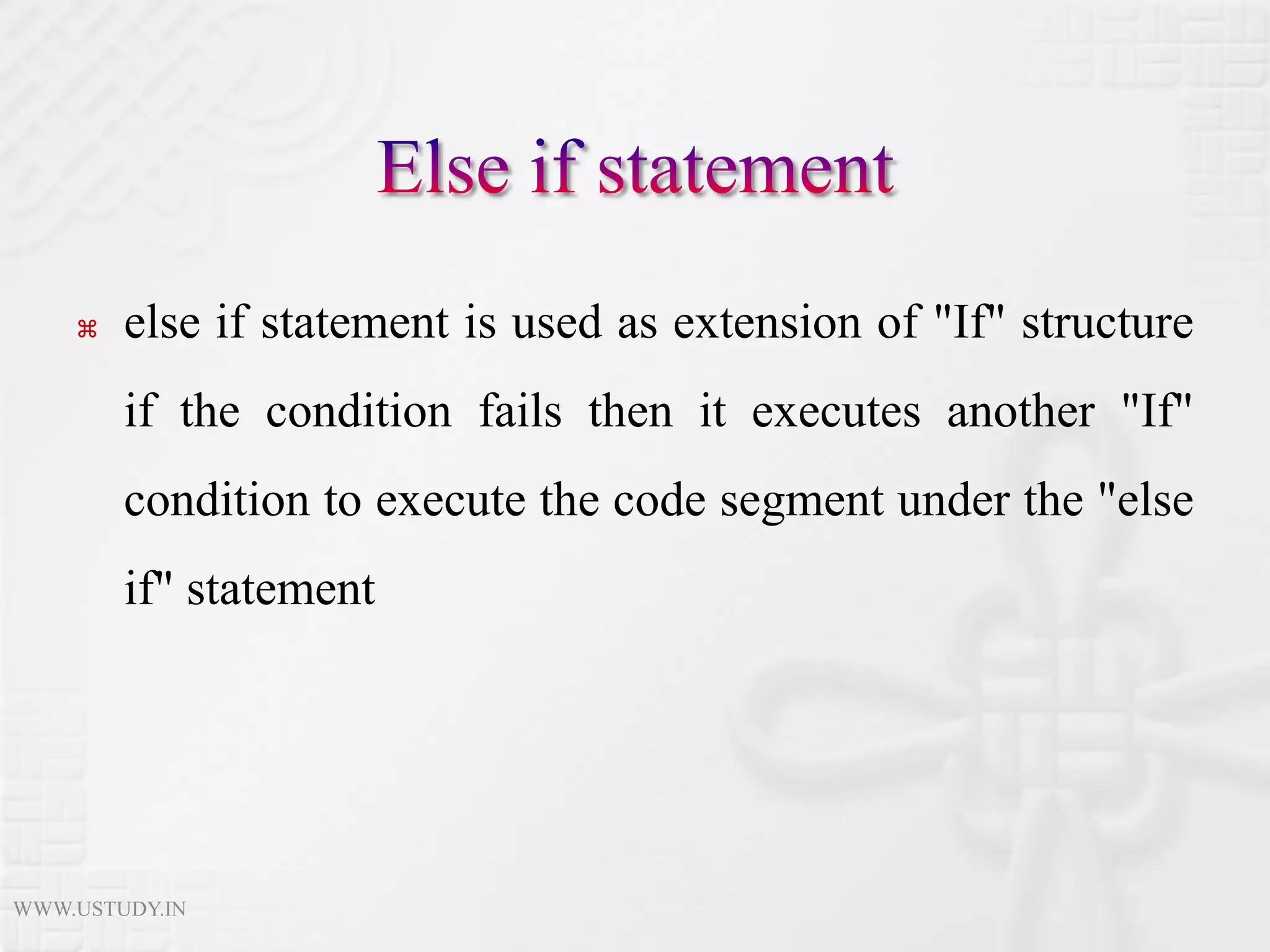 Else if statement

⌘ else if statement is used as extension of "If" structure if the condition fails then it executes another "If" condition to execute the code segment under the "else if" statement

WWW.USTUDY.IN